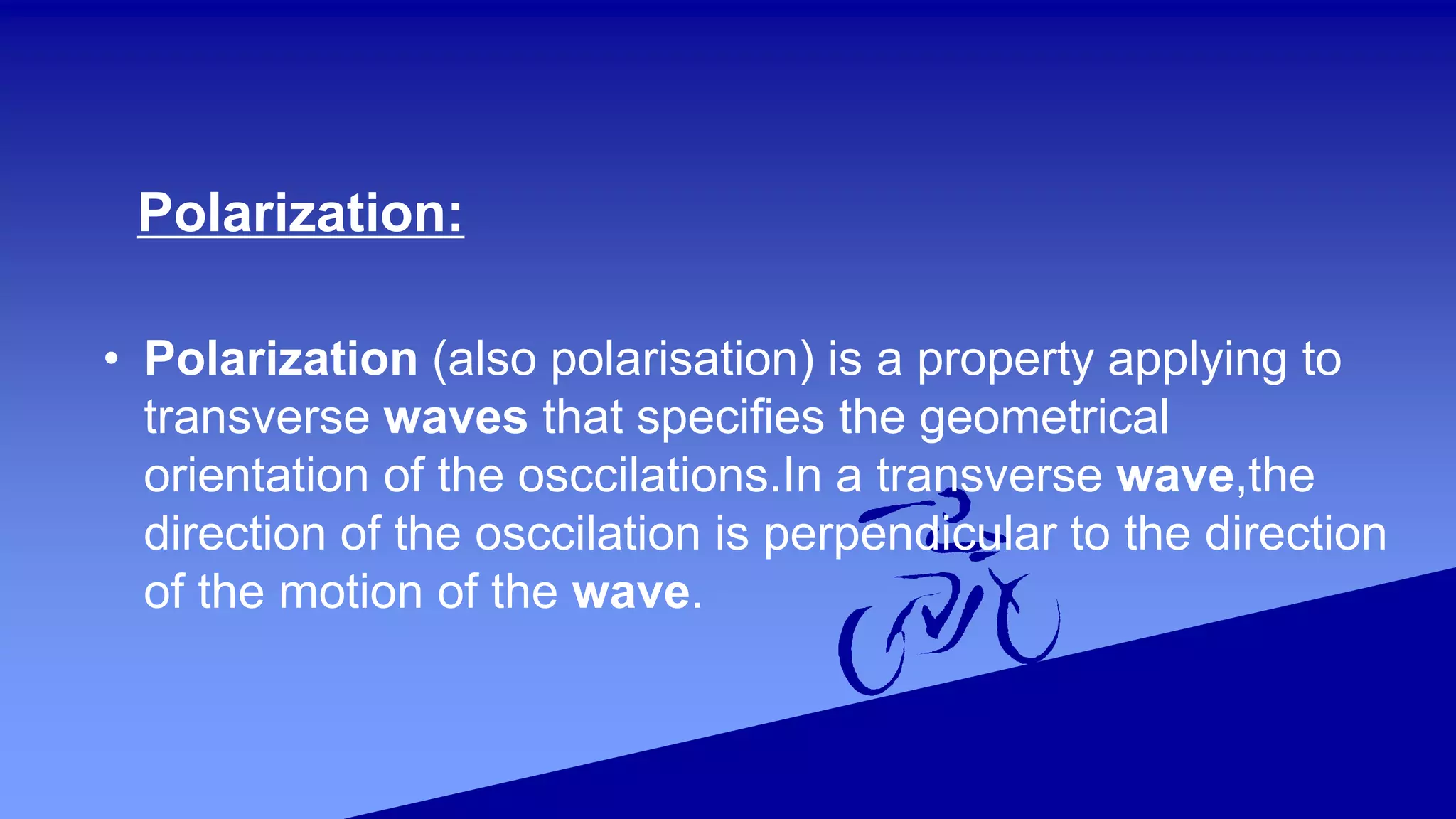 Polarization:

• Polarization (also polarisation) is a property applying to transverse waves that specifies the geometrical orientation of the osccilations.In a transverse wave,the direction of the osccilation is perpendicular to the direction of the motion of the wave.